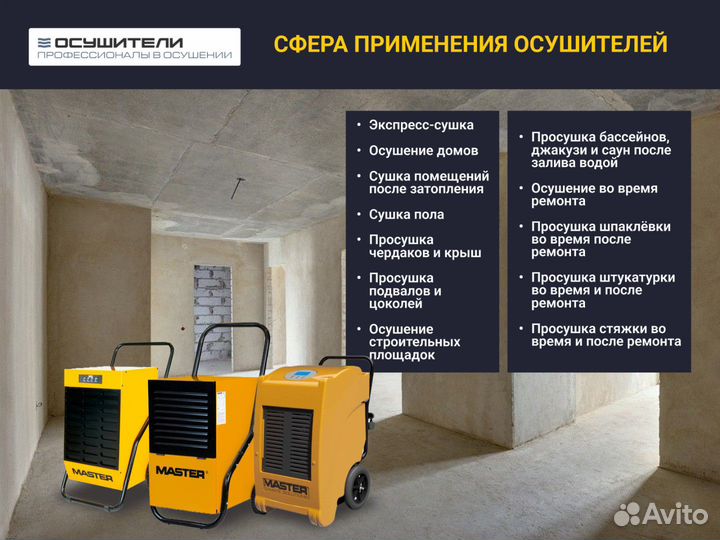 ОСУШИТЕЛИ
ПРОФЕССИОНАЛЫ В ОСУШЕНИИ

СФЕРА ПРИМЕНЕНИЯ ОСУШИТЕЛЕЙ

• Экспресс-сушка
• Осушение домов
• Сушка помещений после затопления
• Сушка пола
• Просушка чердаков и крыш
• Просушка подвалов и цоколей
• Осушение строительных площадок

• Просушка бассейнов, джакузи и саун после залива водой
• Осушение во время ремонта
• Просушка шпаклёвки во время после ремонта
• Просушка штукатурки во время и после ремонта
• Просушка стяжки во время и после ремонта

MASTER
MASTER
MASTER

Avito